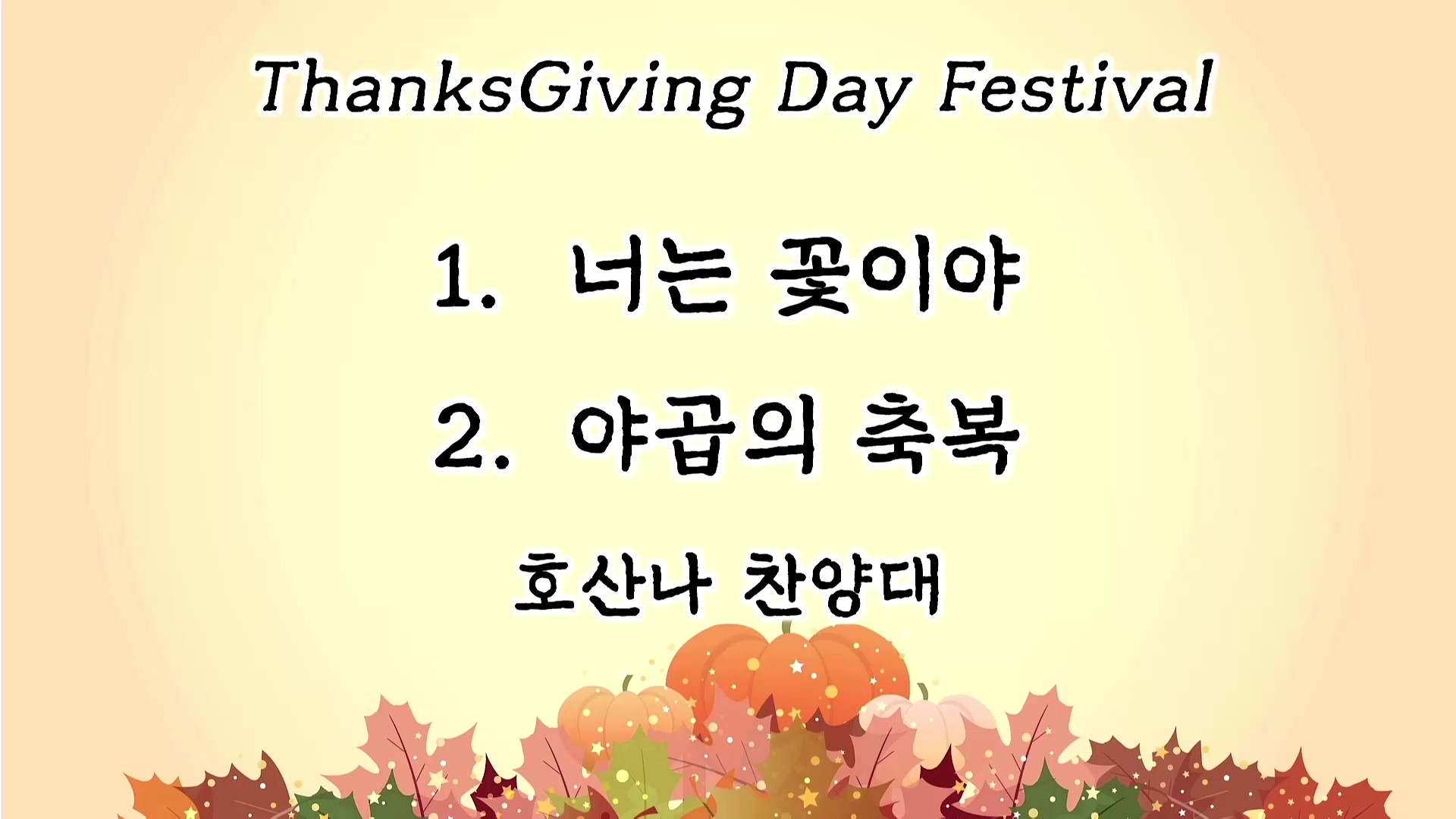 ThanksGiving Day Festival

1. 너는 꽃이야

2. 야곱의 축복

호산나 찬양대